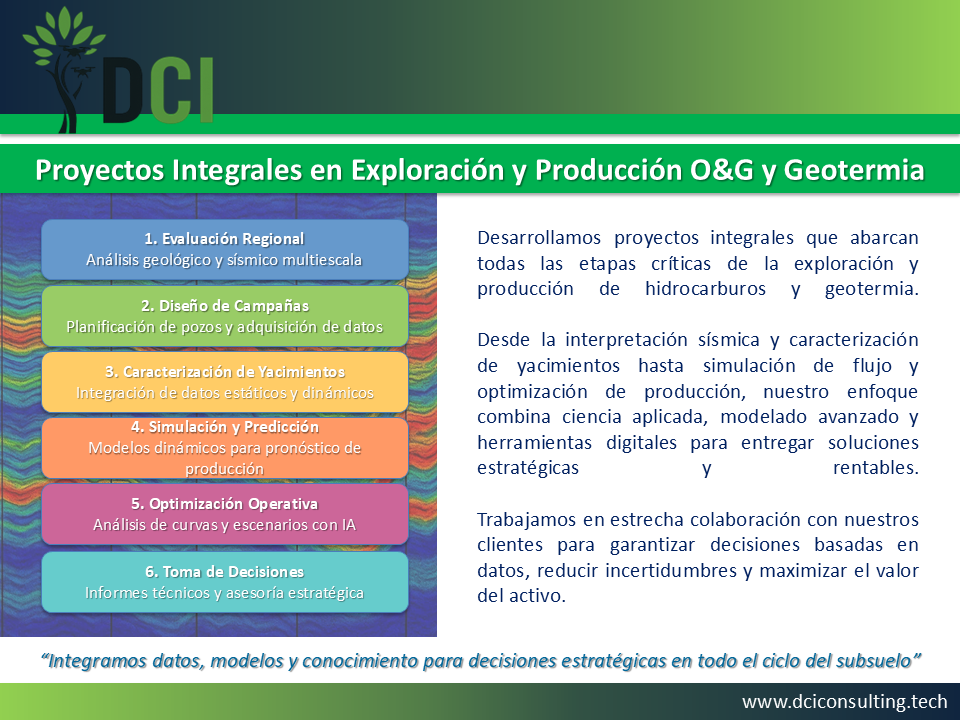 DCI

Proyectos Integrales en Exploración y Producción O&G y Geotermia

1. Evaluación Regional
Análisis geológico y sísmico multiescala

2. Diseño de Campañas
Planificación de pozos y adquisición de datos

3. Caracterización de Yacimientos
Integración de datos estáticos y dinámicos

4. Simulación y Predicción
Modelos dinámicos para pronóstico de producción

5. Optimización Operativa
Análisis de curvas y escenarios con IA

6. Toma de Decisiones
Informes técnicos y asesoría estratégica

Desarrollamos proyectos integrales que abarcan todas las etapas críticas de la exploración y producción de hidrocarburos y geotermia.

Desde la interpretación sísmica y caracterización de yacimientos hasta simulación de flujo y optimización de producción, nuestro enfoque combina ciencia aplicada, modelado avanzado y herramientas digitales para entregar soluciones estratégicas y rentables.

Trabajamos en estrecha colaboración con nuestros clientes para garantizar decisiones basadas en datos, reducir incertidumbres y maximizar el valor del activo.

"Integramos datos, modelos y conocimiento para decisiones estratégicas en todo el ciclo del subsuelo"

www.dciconsulting.tech